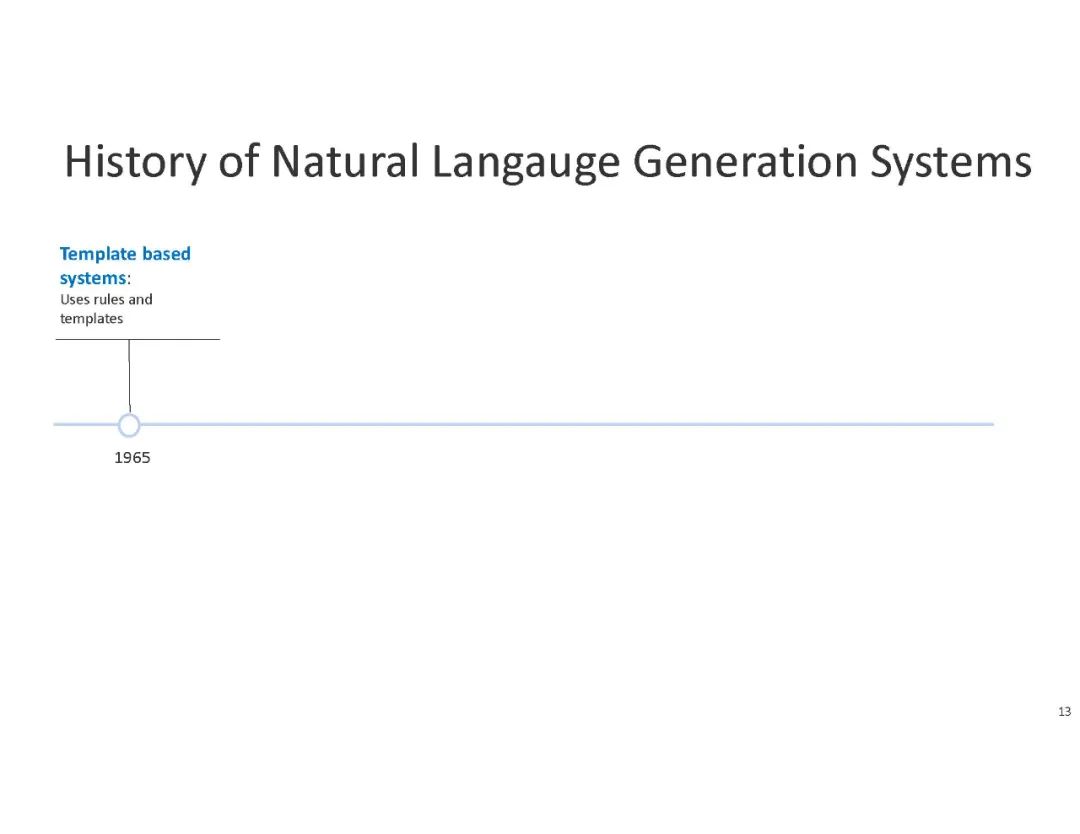 History of Natural Langauge Generation Systems

Template based systems:
Uses rules and templates

1965

13